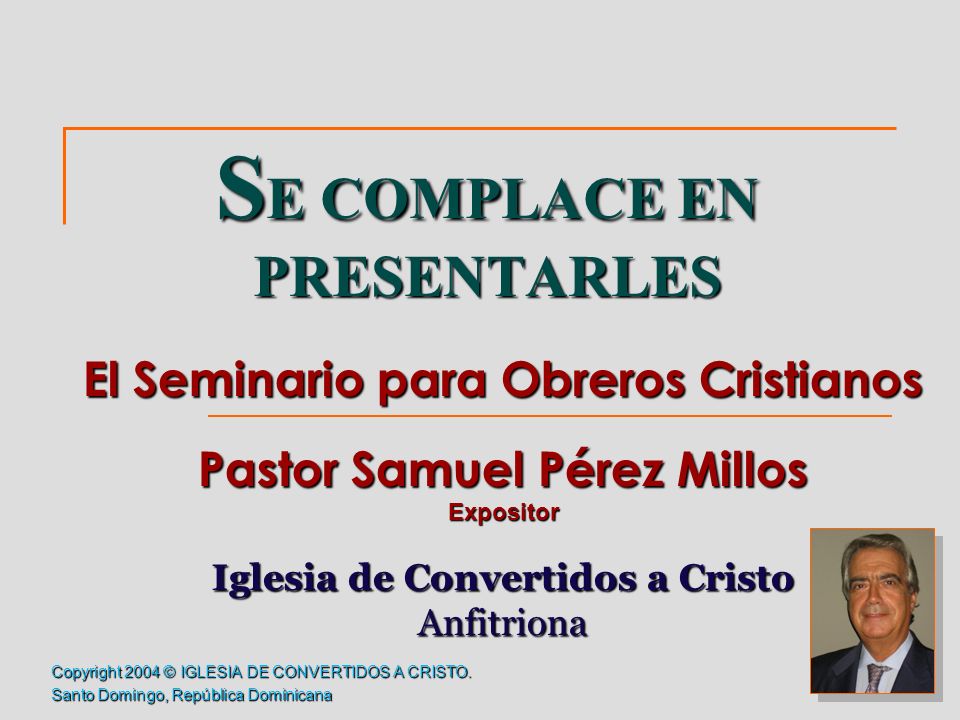 SE COMPLACE EN PRESENTARLES

El Seminario para Obreros Cristianos

Pastor Samuel Pérez Millos
Expositor

Iglesia de Convertidos a Cristo
Anfitriona

Copyright 2004 © IGLESIA DE CONVERTIDOS A CRISTO.
Santo Domingo, República Dominicana